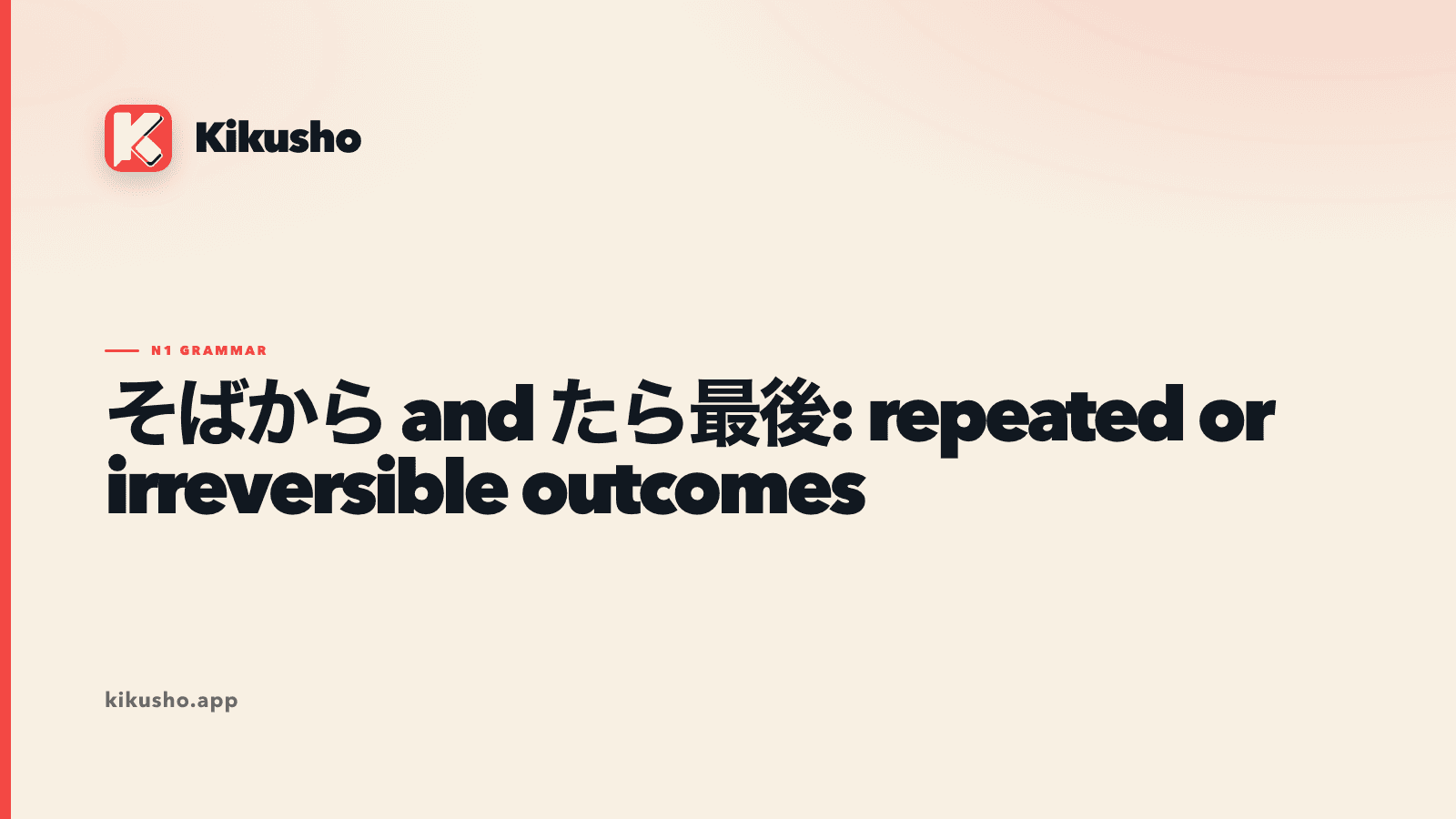 Kikusho

N1 GRAMMAR

そばから and たら最後: repeated or irreversible outcomes

kikusho.app